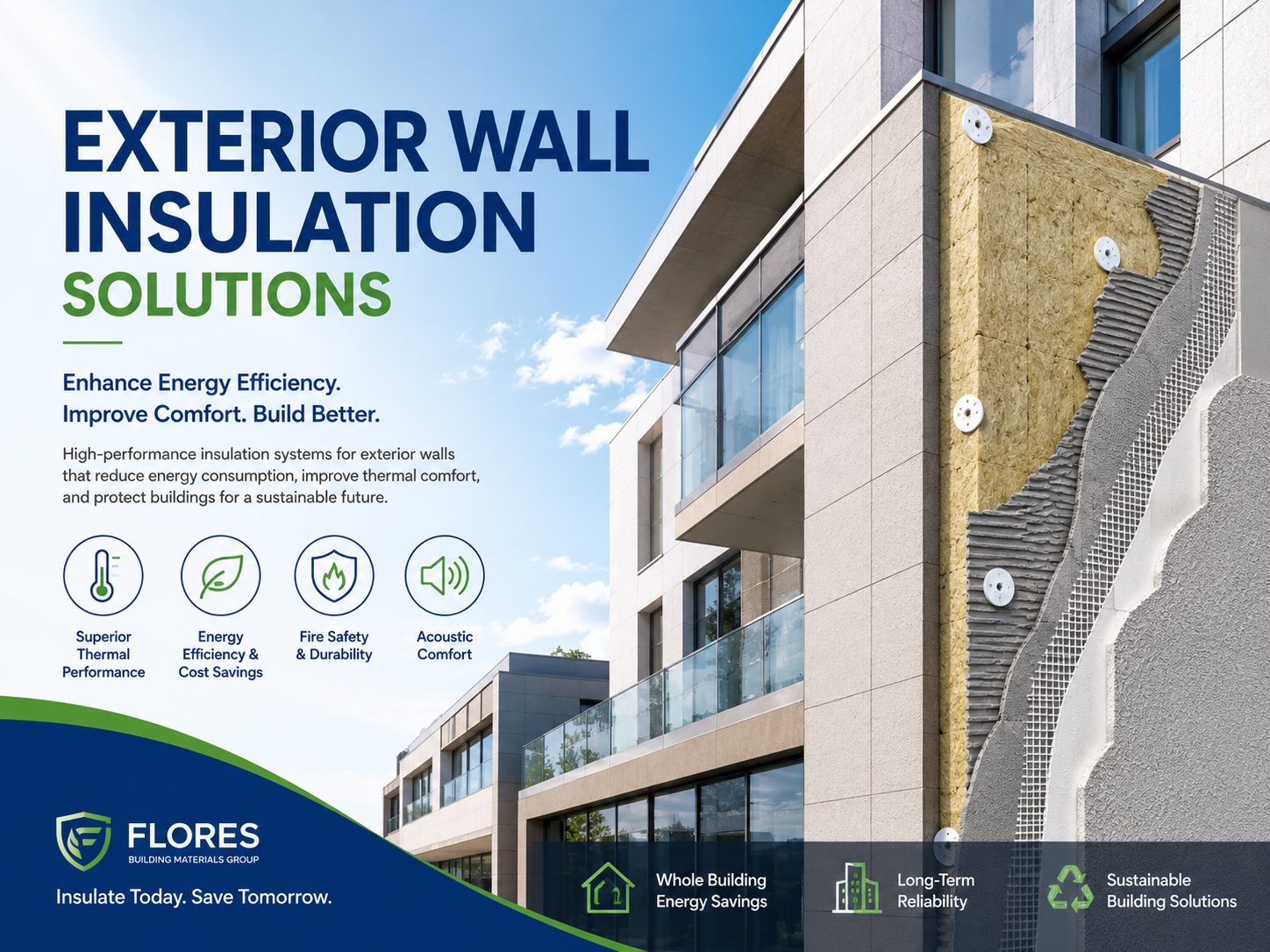 EXTERIOR WALL INSULATION SOLUTIONS

Enhance Energy Efficiency. Improve Comfort. Build Better.

High-performance insulation systems for exterior walls that reduce energy consumption, improve thermal comfort, and protect buildings for a sustainable future.

Superior Thermal Performance

Energy Efficiency & Cost Savings

Fire Safety & Durability

Acoustic Comfort

FLORES
BUILDING MATERIALS GROUP

Insulate Today. Save Tomorrow.

Whole Building Energy Savings

Long-Term Reliability

Sustainable Building Solutions